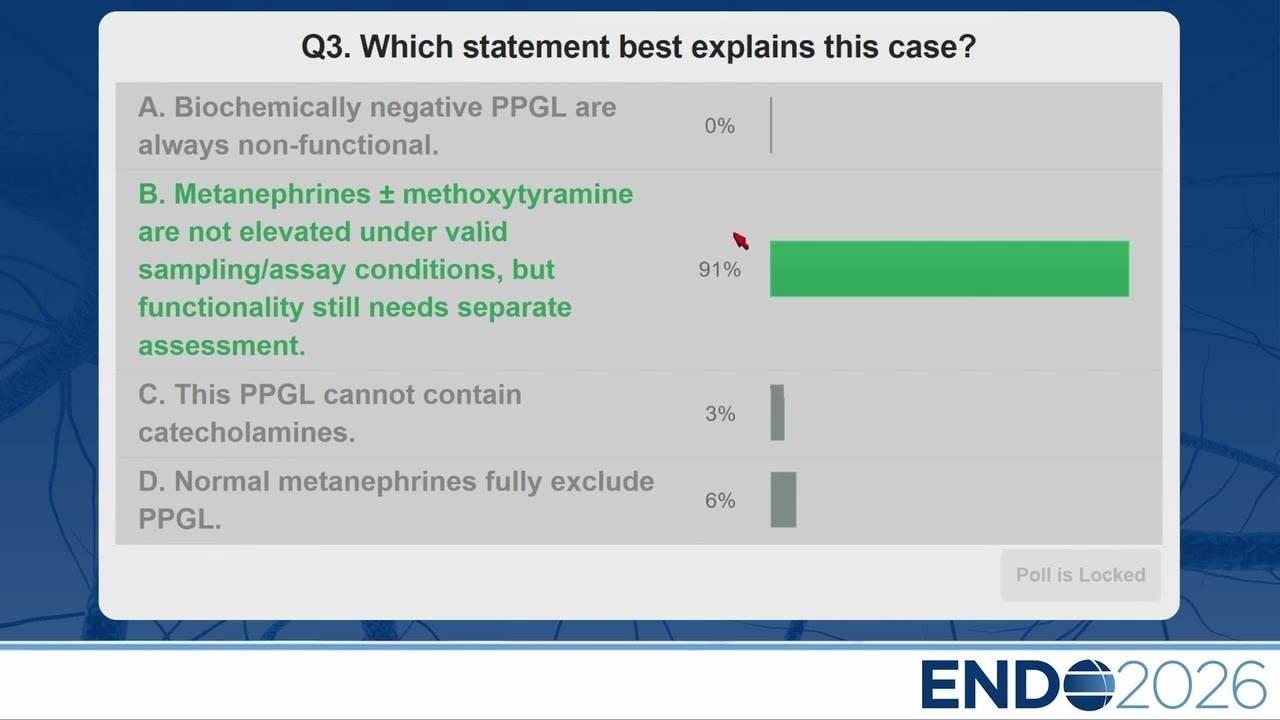 Q3. Which statement best explains this case?

A. Biochemically negative PPGL are always non-functional. 0%

B. Metanephrines ± methoxytyramine are not elevated under valid sampling/assay conditions, but functionality still needs separate assessment. 91%

C. This PPGL cannot contain catecholamines. 3%

D. Normal metanephrines fully exclude PPGL. 6%

Poll is Locked

ENDO2026